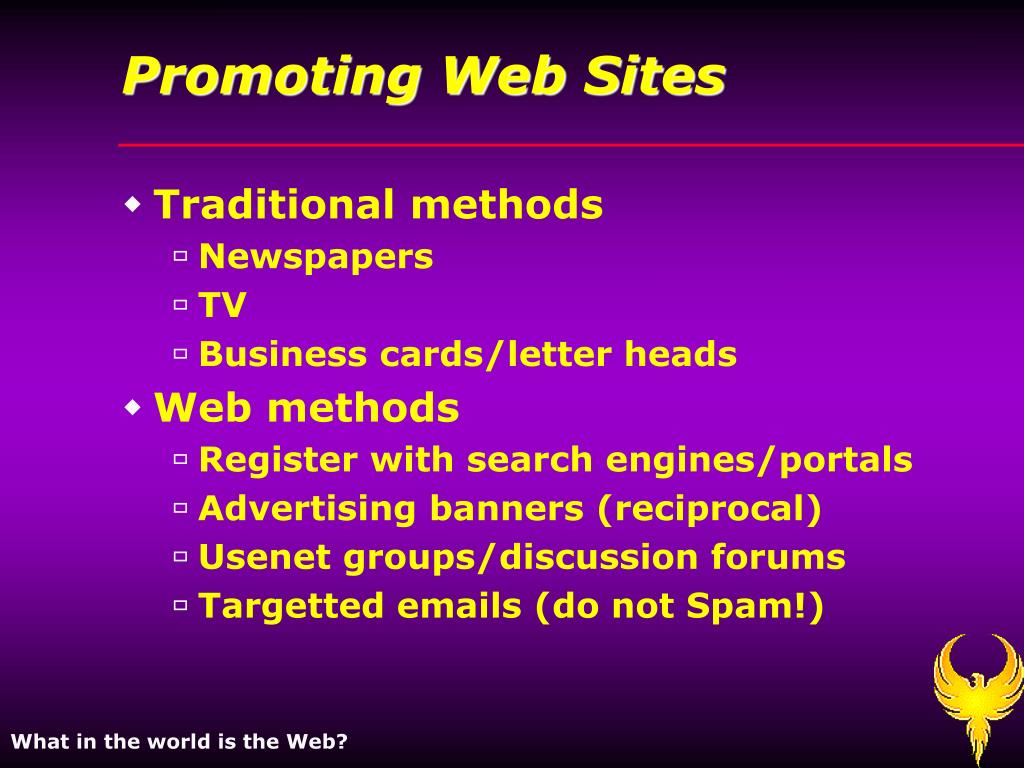 Promoting Web Sites

- Traditional methods
  - Newspapers
  - TV
  - Business cards/letter heads
- Web methods
  - Register with search engines/portals
  - Advertising banners (reciprocal)
  - Usenet groups/discussion forums
  - Targetted emails (do not Spam!)

What in the world is the Web?